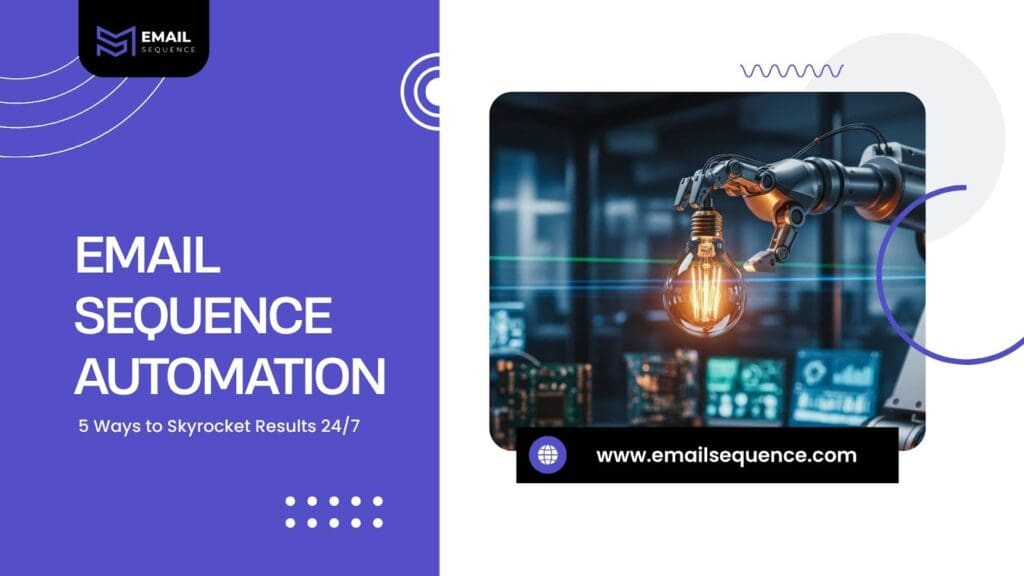 EMAIL SEQUENCE

EMAIL SEQUENCE AUTOMATION

5 Ways to Skyrocket Results 24/7

www.emailsequence.com